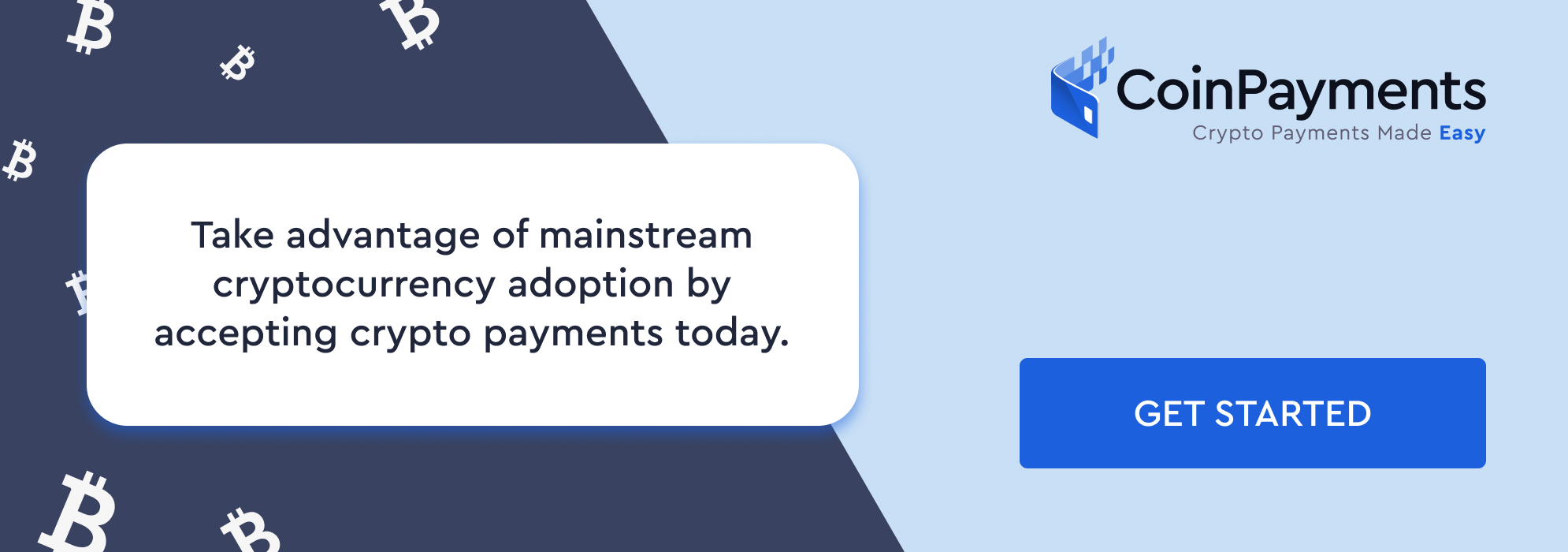 Take advantage of mainstream cryptocurrency adoption by accepting crypto payments today.

CoinPayments
Crypto Payments Made Easy

GET STARTED